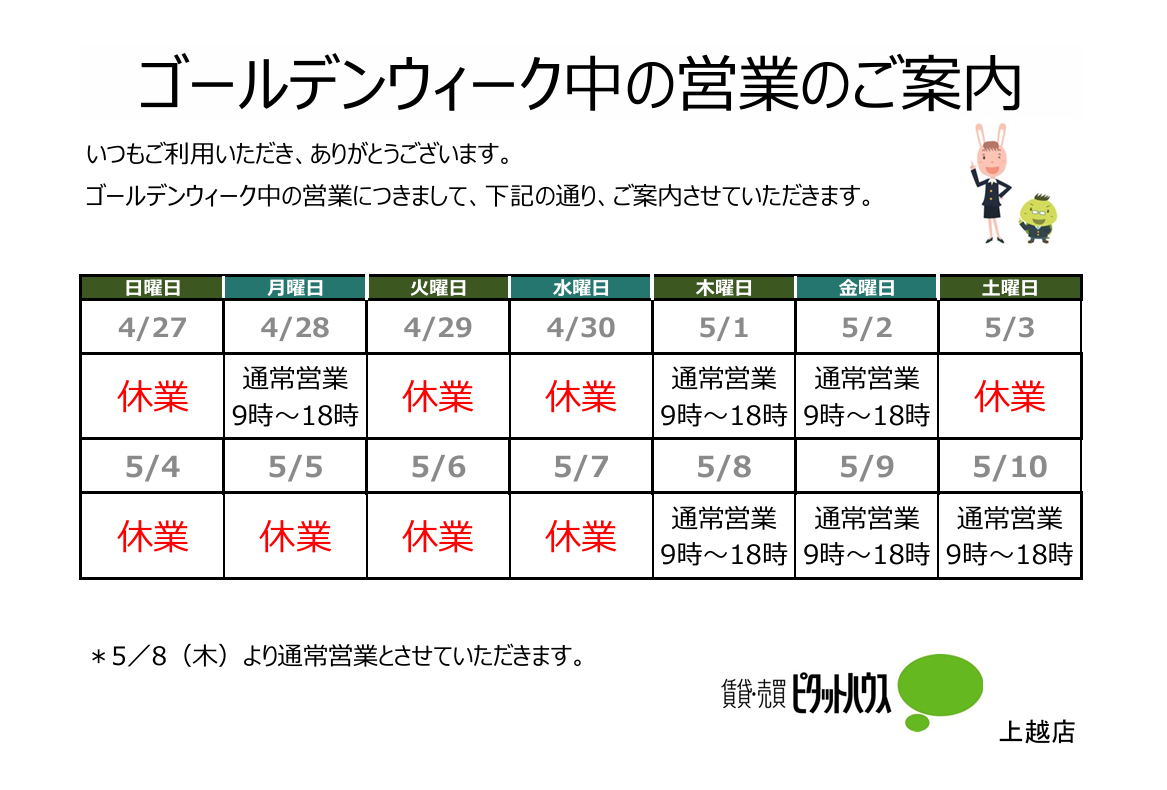 ゴールデンウィーク中の営業のご案内

いつもご利用いただき、ありがとうございます。

ゴールデンウィーク中の営業につきまして、下記の通り、ご案内させていただきます。

| 日曜日 | 月曜日 | 火曜日 | 水曜日 | 木曜日 | 金曜日 | 土曜日 |
|---|---|---|---|---|---|---|
| 4/27 | 4/28 | 4/29 | 4/30 | 5/1 | 5/2 | 5/3 |
| 休業 | 通常営業 9時～18時 | 休業 | 休業 | 通常営業 9時～18時 | 通常営業 9時～18時 | 休業 |
| 5/4 | 5/5 | 5/6 | 5/7 | 5/8 | 5/9 | 5/10 |
| 休業 | 休業 | 休業 | 休業 | 通常営業 9時～18時 | 通常営業 9時～18時 | 通常営業 9時～18時 |

＊5／8（木）より通常営業とさせていただきます。

賃貸・売買 ピタットハウス

上越店